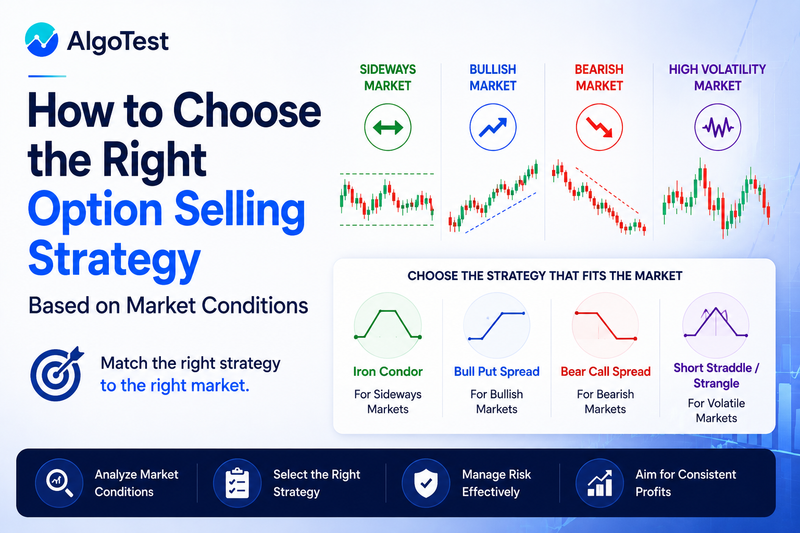 AlgoTest

How to Choose the Right Option Selling Strategy

Based on Market Conditions

Match the right strategy to the right market.

SIDEWAYS MARKET

BULLISH MARKET

BEARISH MARKET

HIGH VOLATILITY MARKET

CHOOSE THE STRATEGY THAT FITS THE MARKET

Iron Condor
For Sideways Markets

Bull Put Spread
For Bullish Markets

Bear Call Spread
For Bearish Markets

Short Straddle / Strangle
For Volatile Markets

Analyze Market Conditions

Select the Right Strategy

Manage Risk Effectively

Aim for Consistent Profits